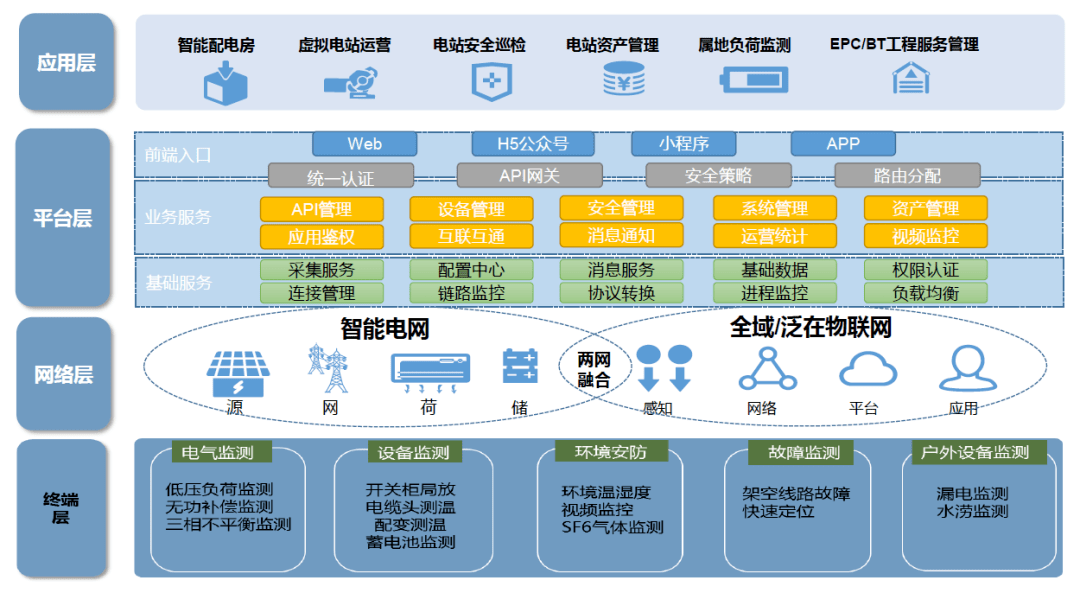 应用层

智能配电房
虚拟电站运营
电站安全巡检
电站资产管理
属地负荷监测
EPC/BT工程服务管理

平台层

前端入口
Web
H5公众号
小程序
APP
统一认证
API网关
安全策略
路由分配

业务服务
API管理
设备管理
安全管理
系统管理
资产管理
应用鉴权
互联互通
消息通知
运营统计
视频监控

基础服务
采集服务
配置中心
消息服务
基础数据
权限认证
连接管理
链路监控
协议转换
进程监控
负载均衡

网络层

智能电网
源
网
荷
储
两网融合
全域/泛在物联网
感知
网络
平台
应用

终端层

电气监测
低压负荷监测
无功补偿监测
三相不平衡监测

设备监测
开关柜局放
电缆头测温
配变测温
蓄电池监测

环境安防
环境温湿度
视频监控
SF6气体监测

故障监测
架空线路故障
快速定位

户外设备监测
漏电监测
水涝监测